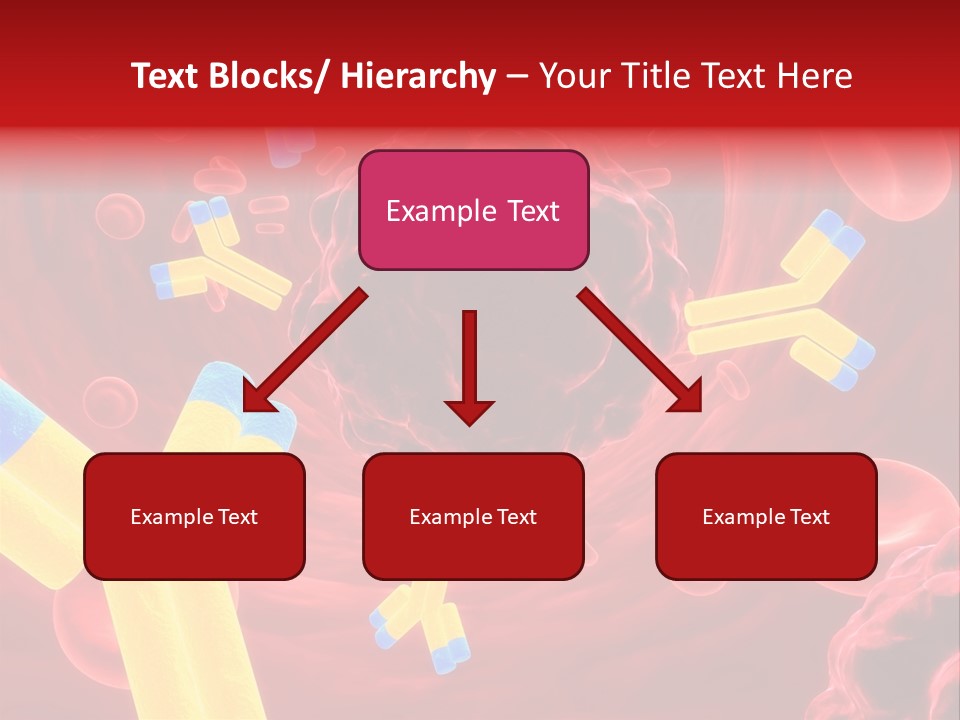 Text Blocks/ Hierarchy – Your Title Text Here

Example Text

Example Text

Example Text

Example Text